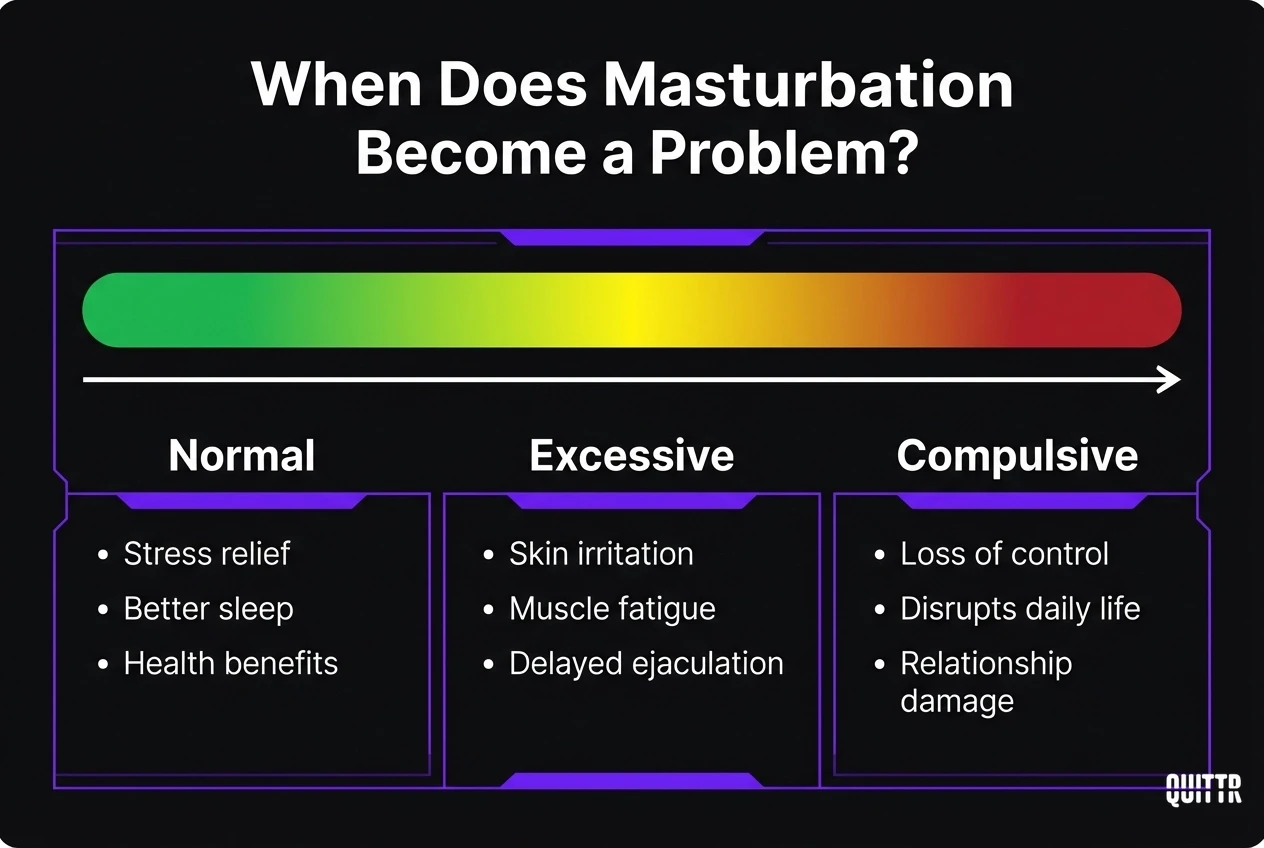 When Does Masturbation Become a Problem?

Normal
- Stress relief
- Better sleep
- Health benefits

Excessive
- Skin irritation
- Muscle fatigue
- Delayed ejaculation

Compulsive
- Loss of control
- Disrupts daily life
- Relationship damage

QUITTR